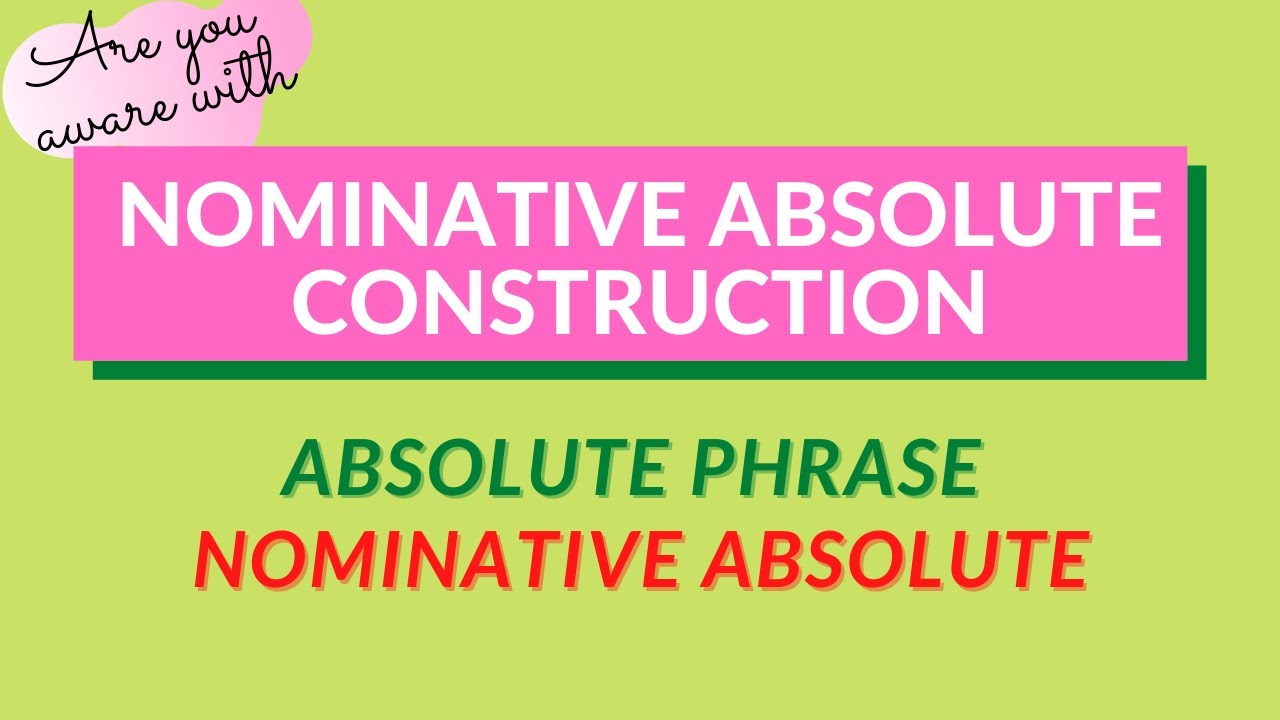 Are you aware with

NOMINATIVE ABSOLUTE CONSTRUCTION

ABSOLUTE PHRASE
NOMINATIVE ABSOLUTE